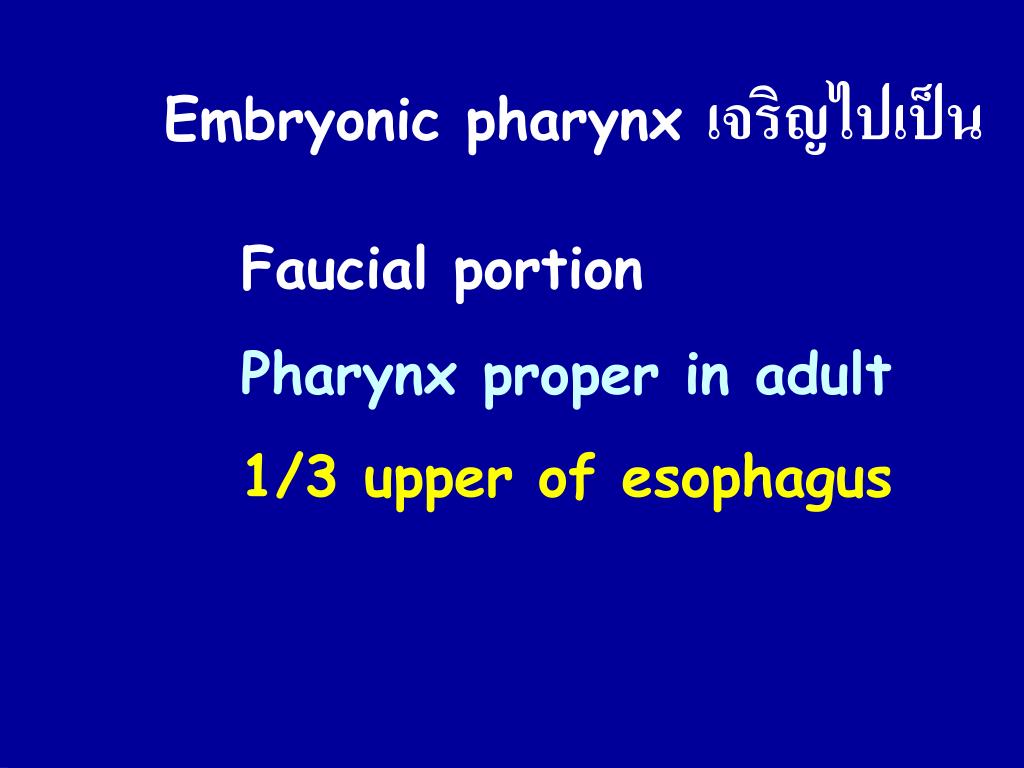 Embryonic pharynx เจริญไปเป็น

Faucial portion

Pharynx proper in adult

1/3 upper of esophagus